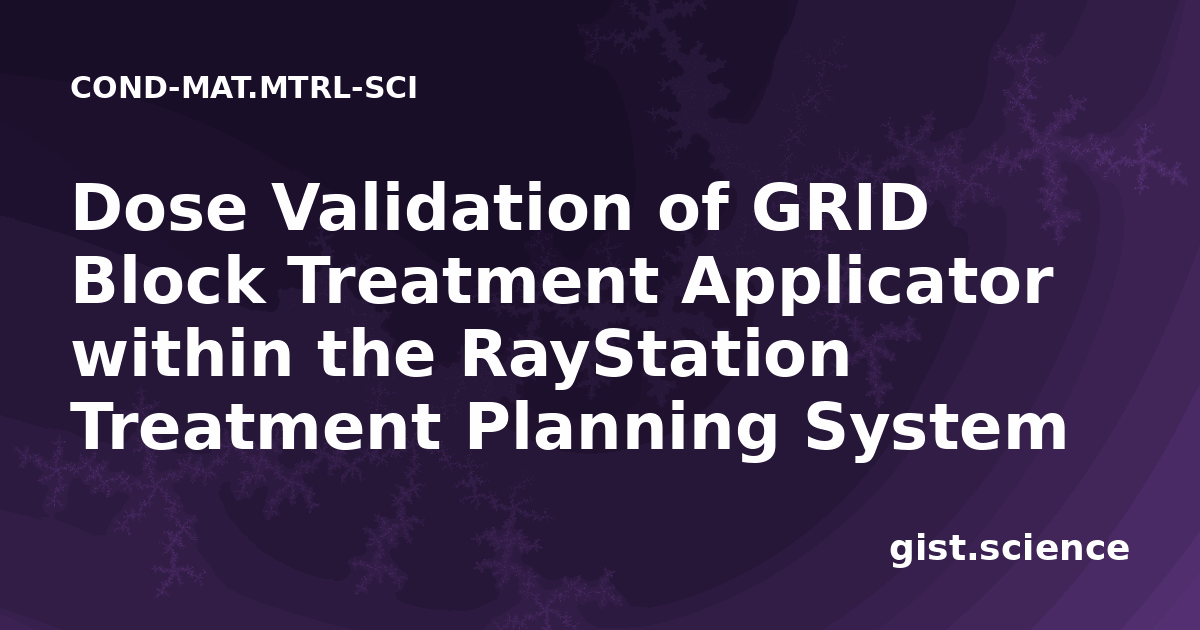 COND-MAT.MTRL-SCI

Dose Validation of GRID Block Treatment Applicator within the RayStation Treatment Planning System

gist.science